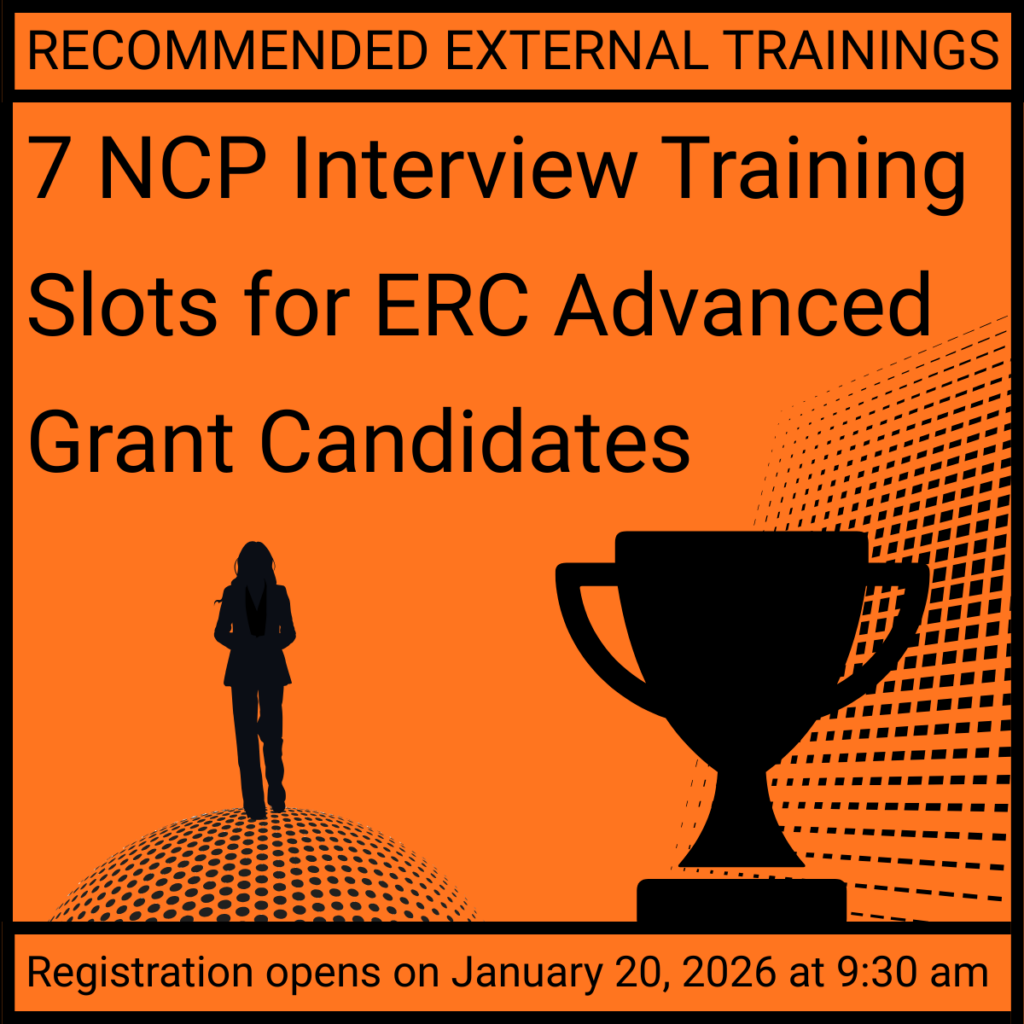 RECOMMENDED EXTERNAL TRAININGS

7 NCP Interview Training Slots for ERC Advanced Grant Candidates

Registration opens on January 20, 2026 at 9:30 am